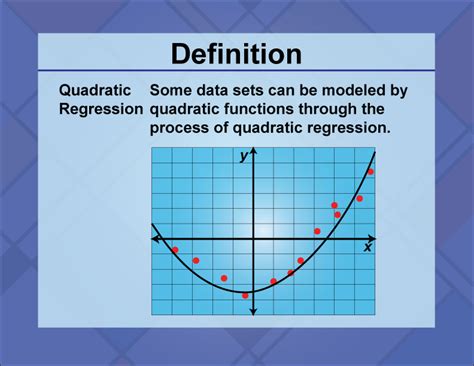 Definition

Quadratic Regression

Some data sets can be modeled by quadratic functions through the process of quadratic regression.

y

x